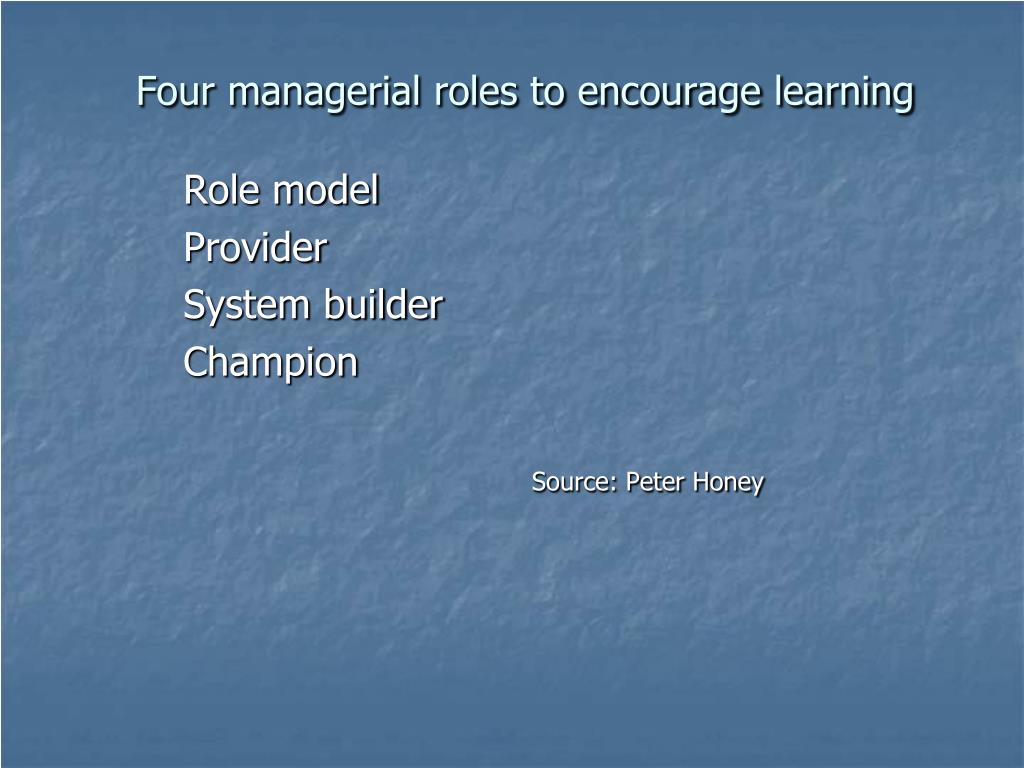 Four managerial roles to encourage learning

Role model
Provider
System builder
Champion

Source: Peter Honey